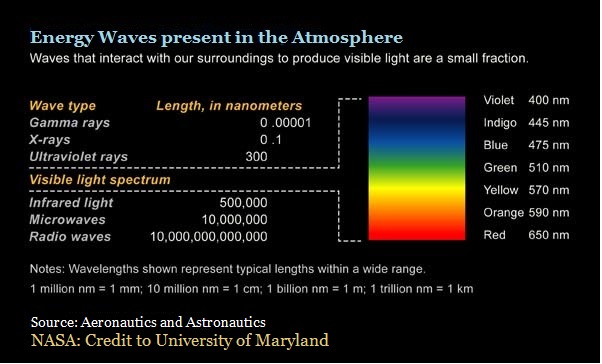 Energy Waves present in the Atmosphere
Waves that interact with our surroundings to produce visible light are a small fraction.

| Wave type | Length, in nanometers |
|---|---|
| Gamma rays | 0 .00001 |
| X-rays | 0 .1 |
| Ultraviolet rays | 300 |
| Visible light spectrum | |
| Infrared light | 500,000 |
| Microwaves | 10,000,000 |
| Radio waves | 10,000,000,000,000 |

| | |
|---|---|
| Violet | 400 nm |
| Indigo | 445 nm |
| Blue | 475 nm |
| Green | 510 nm |
| Yellow | 570 nm |
| Orange | 590 nm |
| Red | 650 nm |

Notes: Wavelengths shown represent typical lengths within a wide range.
1 million nm = 1 mm; 10 million nm = 1 cm; 1 billion nm = 1 m; 1 trillion nm = 1 km

Source: Aeronautics and Astronautics
NASA: Credit to University of Maryland